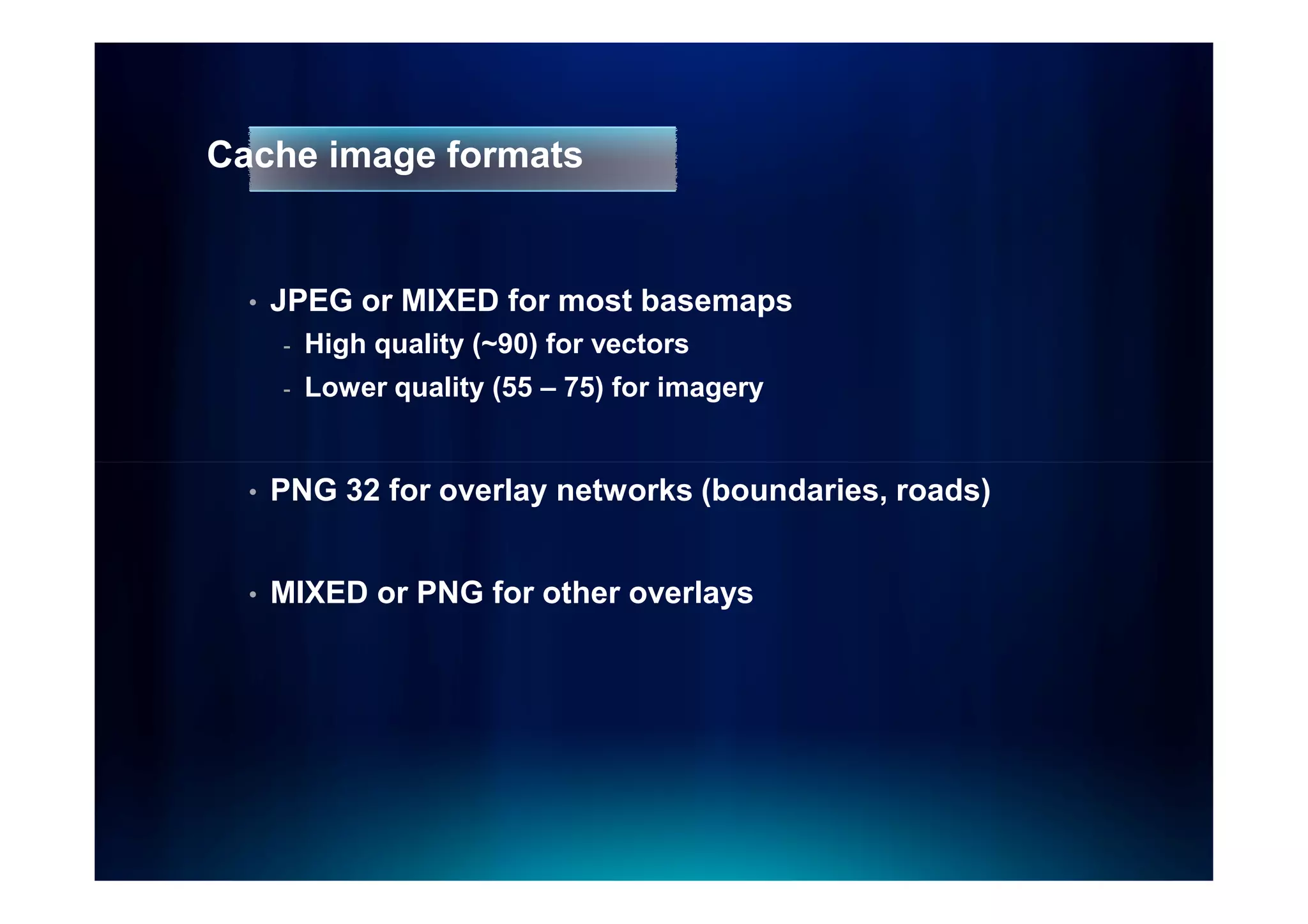 Cache image formats

• JPEG or MIXED for most basemaps
  - High quality (~90) for vectors
  - Lower quality (55 – 75) for imagery

• PNG 32 for overlay networks (boundaries, roads)

• MIXED or PNG for other overlays